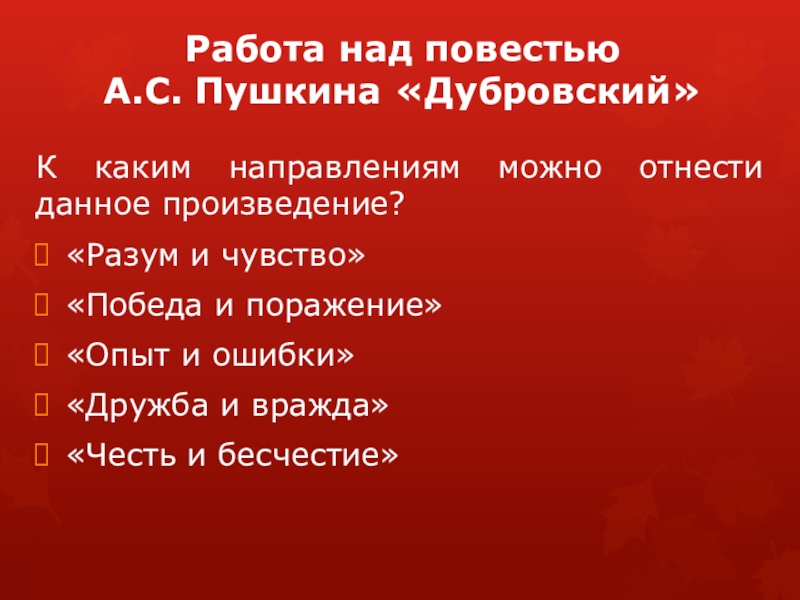 Работа над повестью
А.С. Пушкина «Дубровский»

К каким направлениям можно отнести данное произведение?

«Разум и чувство»

«Победа и поражение»

«Опыт и ошибки»

«Дружба и вражда»

«Честь и бесчестие»